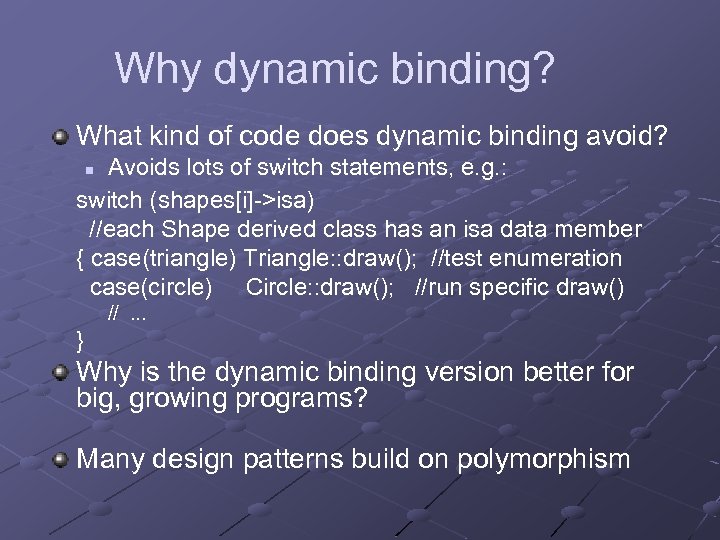 Why dynamic binding?

What kind of code does dynamic binding avoid?

Avoids lots of switch statements, e.g.:

switch (shapes[i]->isa)
//each Shape derived class has an isa data member
{ case(triangle) Triangle::draw(); //test enumeration
case(circle) Circle::draw(); //run specific draw()
// ...
}

Why is the dynamic binding version better for big, growing programs?

Many design patterns build on polymorphism